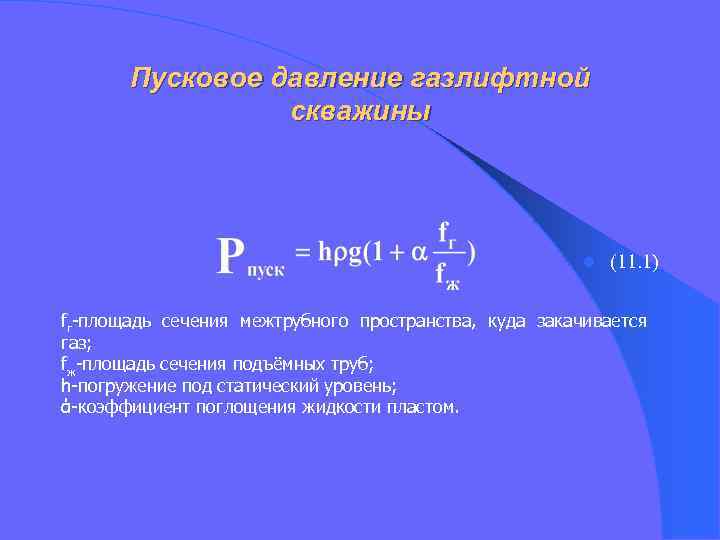 Пусковое давление газлифтной скважины

$P_{пуск} = h\rho g(1 + \alpha \frac{f_г}{f_ж})$

(11.1)

$f_г$-площадь сечения межтрубного пространства, куда закачивается газ;
$f_ж$-площадь сечения подъёмных труб;
h-погружение под статический уровень;
ά-коэффициент поглощения жидкости пластом.